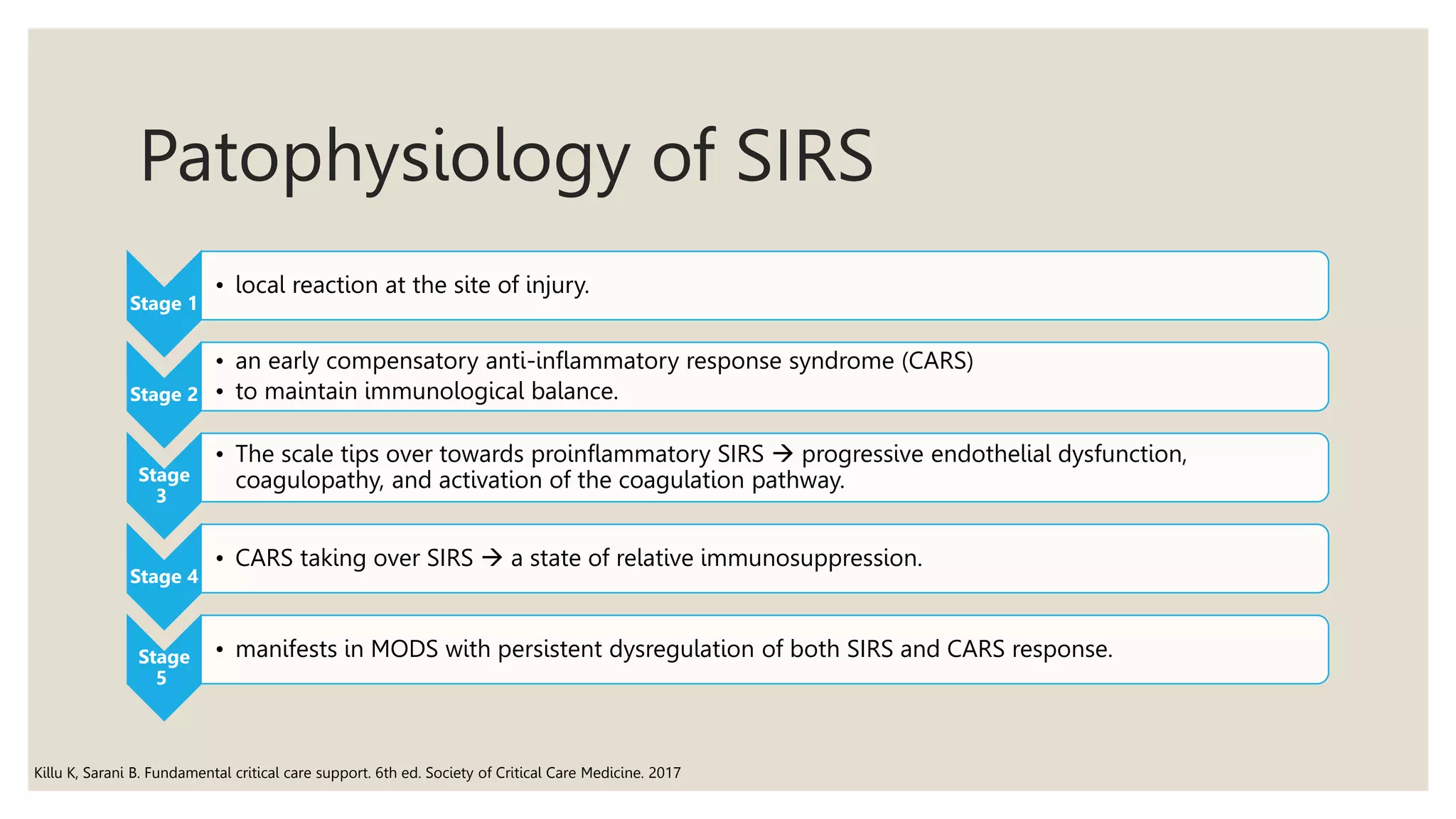 Patophysiology of SIRS

Stage 1
• local reaction at the site of injury.

Stage 2
• an early compensatory anti-inflammatory response syndrome (CARS)
• to maintain immunological balance.

Stage 3
• The scale tips over towards proinflammatory SIRS → progressive endothelial dysfunction, coagulopathy, and activation of the coagulation pathway.

Stage 4
• CARS taking over SIRS → a state of relative immunosuppression.

Stage 5
• manifests in MODS with persistent dysregulation of both SIRS and CARS response.

Killu K, Sarani B. Fundamental critical care support. 6th ed. Society of Critical Care Medicine. 2017